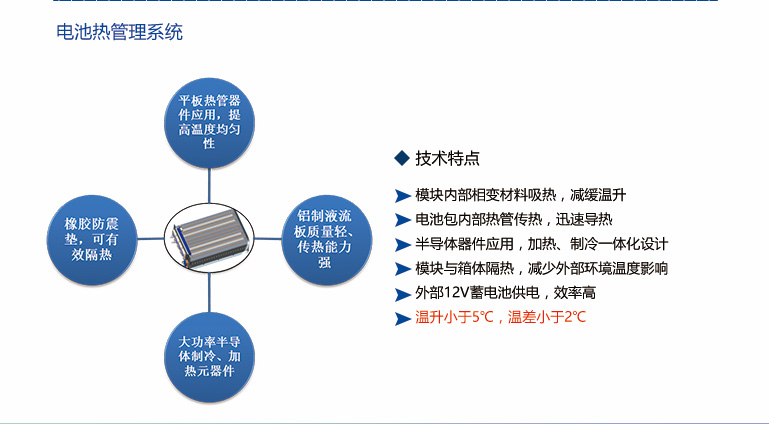 电池热管理系统

平板热管器件应用，提高温度均匀性

橡胶防震垫，可有效隔热

铝制液流板质量轻、传热能力强

大功率半导体制冷、加热元器件

◆ 技术特点

➤ 模块内部相变材料吸热，减缓温升
➤ 电池包内部热管传热，迅速导热
➤ 半导体器件应用，加热、制冷一体化设计
➤ 模块与箱体隔热，减少外部环境温度影响
➤ 外部12V蓄电池供电，效率高
➤ 温升小于5°C，温差小于2°C